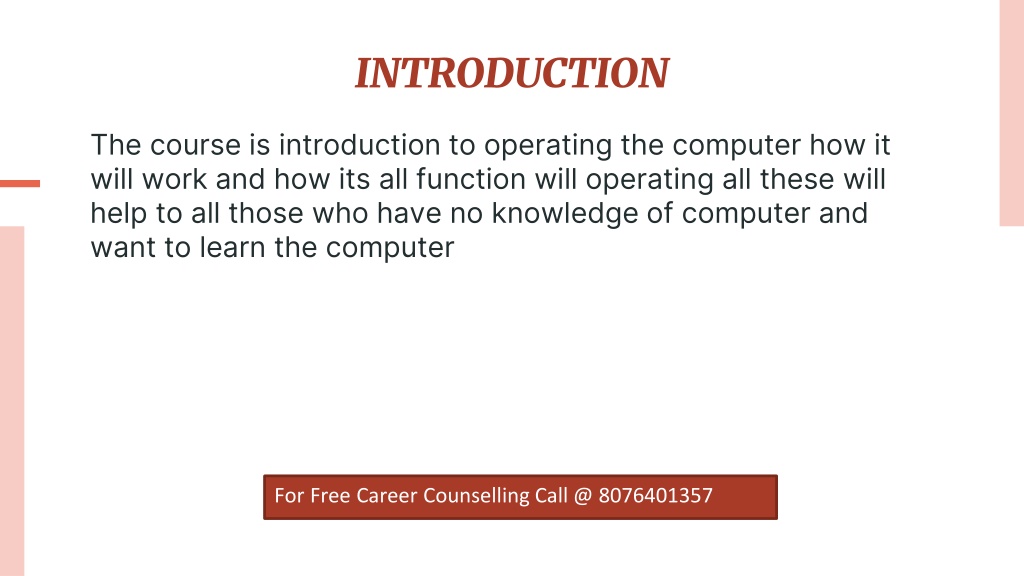 INTRODUCTION

The course is introduction to operating the computer how it will work and how its all function will operating all these will help to all those who have no knowledge of computer and want to learn the computer

For Free Career Counselling Call @ 8076401357